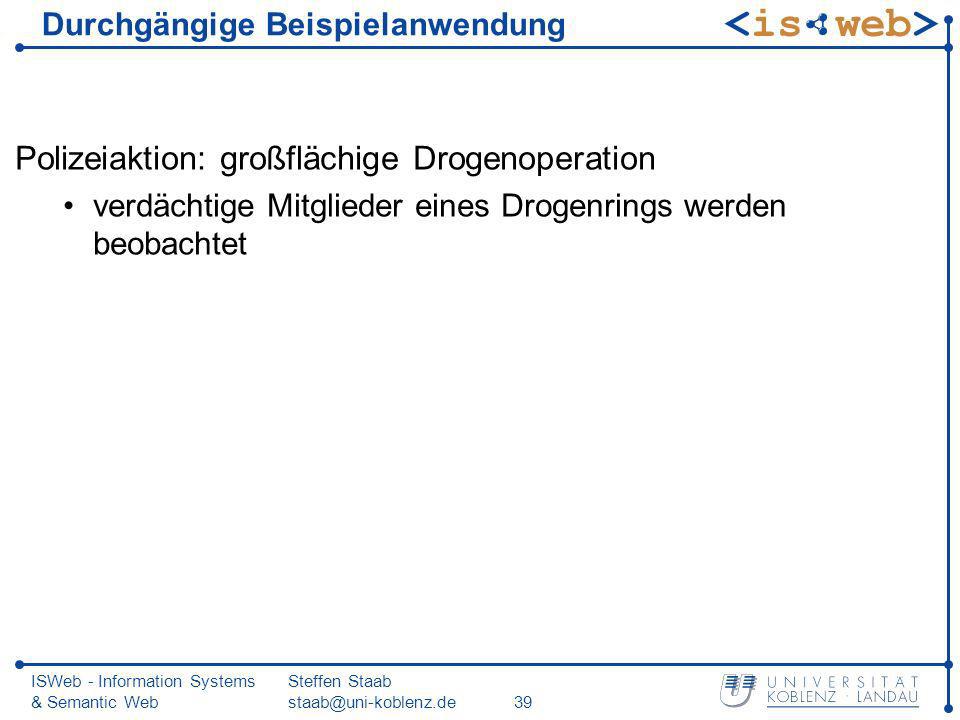 Durchgängige Beispielanwendung

<is web>

Polizeiaktion: großflächige Drogenoperation

• verdächtige Mitglieder eines Drogenrings werden beobachtet

ISWeb - Information Systems & Semantic Web

Steffen Staab
staab@uni-koblenz.de

39

UNIVERSITÄT KOBLENZ · LANDAU